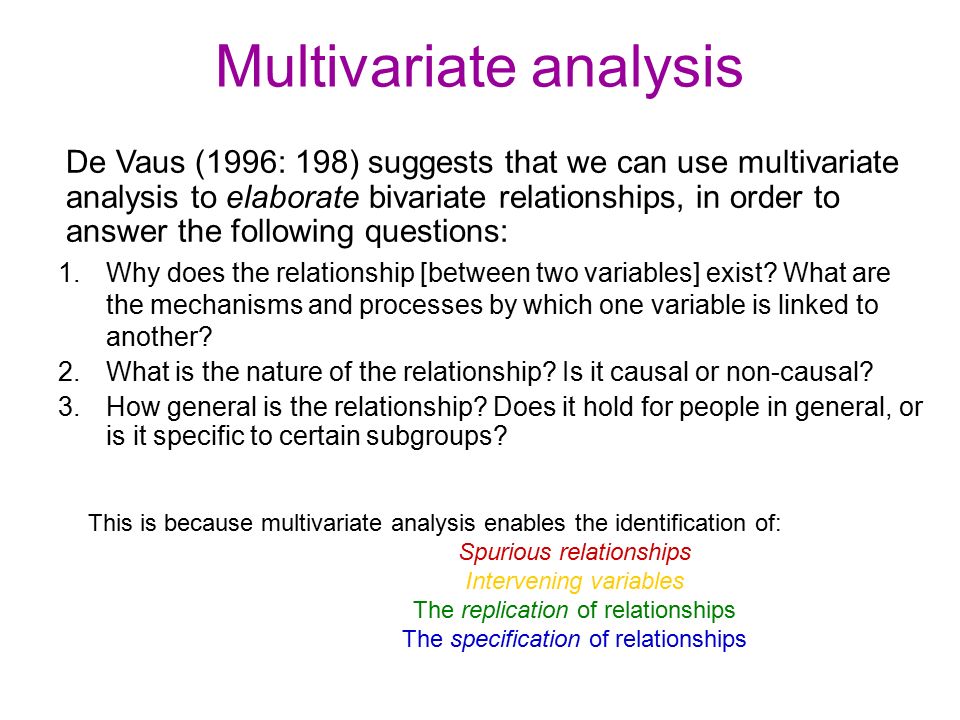 Multivariate analysis

De Vaus (1996: 198) suggests that we can use multivariate analysis to elaborate bivariate relationships, in order to answer the following questions:

1. Why does the relationship [between two variables] exist? What are the mechanisms and processes by which one variable is linked to another?
2. What is the nature of the relationship? Is it causal or non-causal?
3. How general is the relationship? Does it hold for people in general, or is it specific to certain subgroups?

This is because multivariate analysis enables the identification of:

Spurious relationships

Intervening variables

The replication of relationships

The specification of relationships